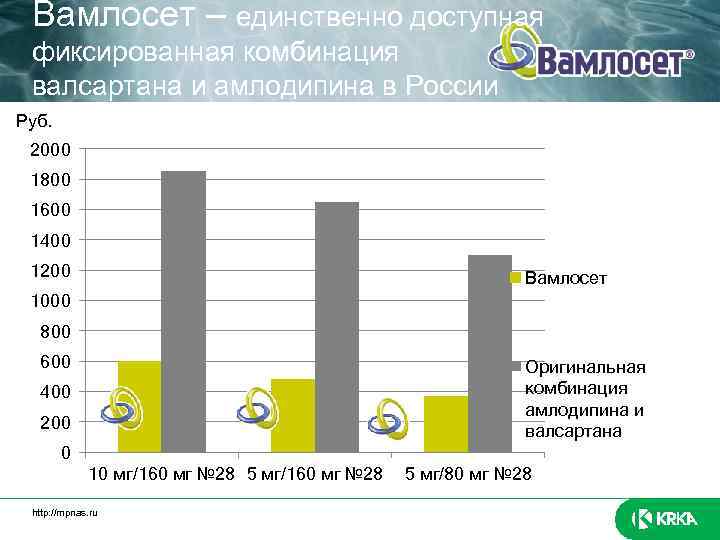 Вамлосет – единственно доступная фиксированная комбинация валсартана и амлодипина в России

Вамлосет®

Руб.

2000
1800
1600
1400
1200
1000
800
600
400
200
0

10 мг/160 мг №28
5 мг/160 мг №28
5 мг/80 мг №28

Вамлосет

Оригинальная комбинация амлодипина и валсартана

http://mpnas.ru

KRKA